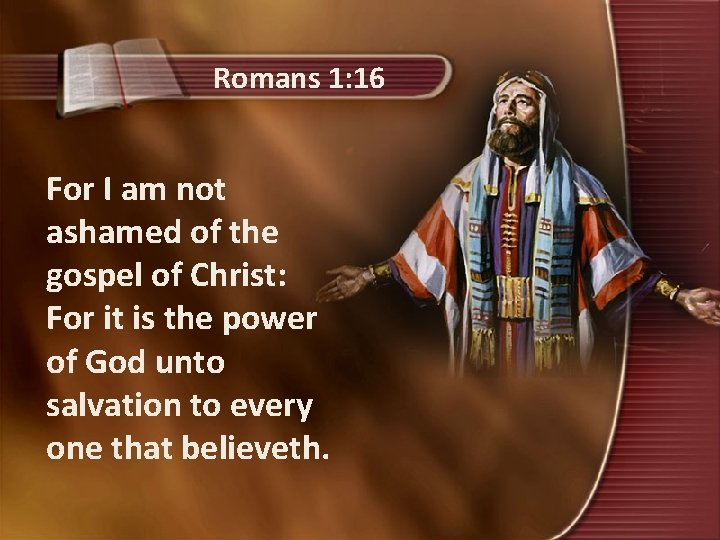 Romans 1:16

For I am not ashamed of the gospel of Christ: For it is the power of God unto salvation to every one that believeth.